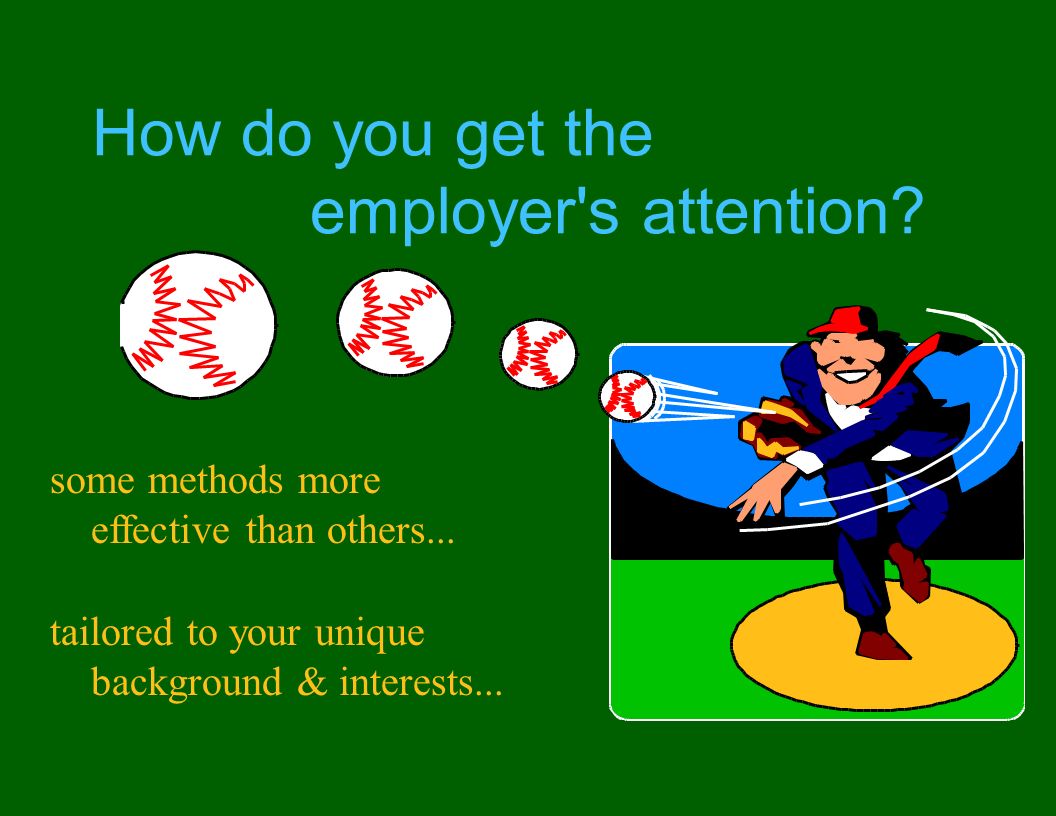 How do you get the employer's attention?

some methods more effective than others...

tailored to your unique background & interests...